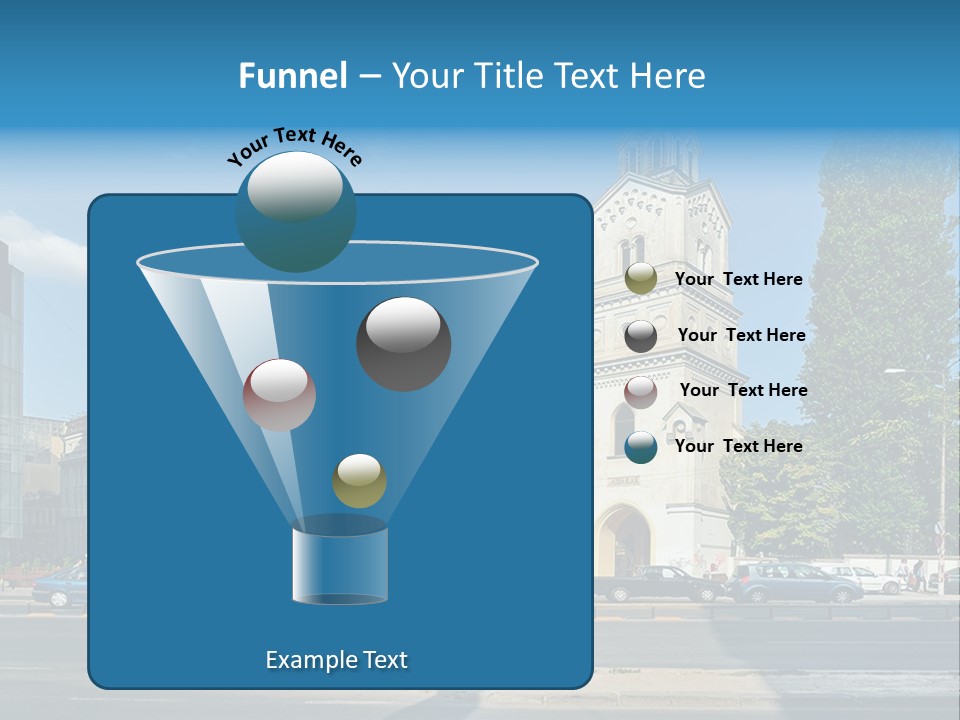 Funnel – Your Title Text Here

Your Text Here

Your Text Here

Your Text Here

Your Text Here

Your Text Here

Example Text